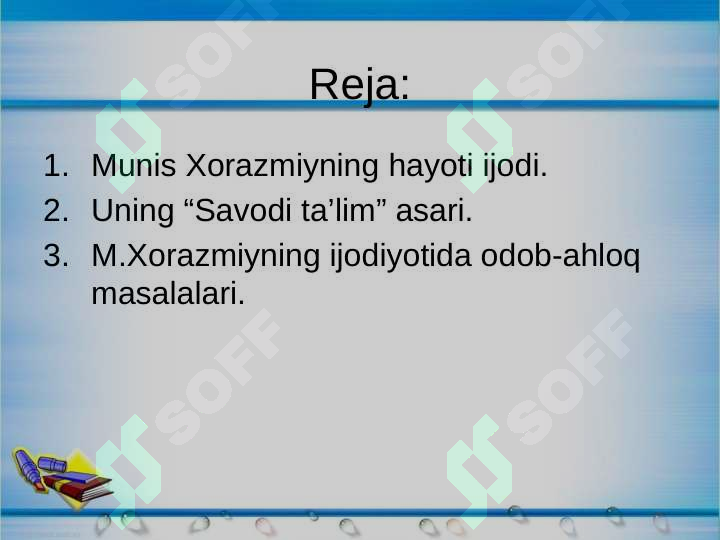 Reja:

1. Munis Xorazmiyning hayoti ijodi.
2. Uning “Savodi ta’lim” asari.
3. M.Xorazmiyning ijodiyotida odob-ahloq masalalari.

SOFF SOFF SOFF SOFF